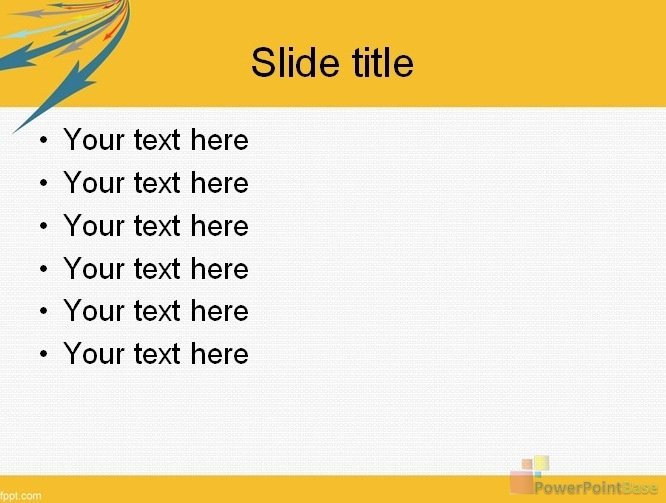 Slide title

• Your text here
• Your text here
• Your text here
• Your text here
• Your text here
• Your text here

fppt.com

PowerPointBase